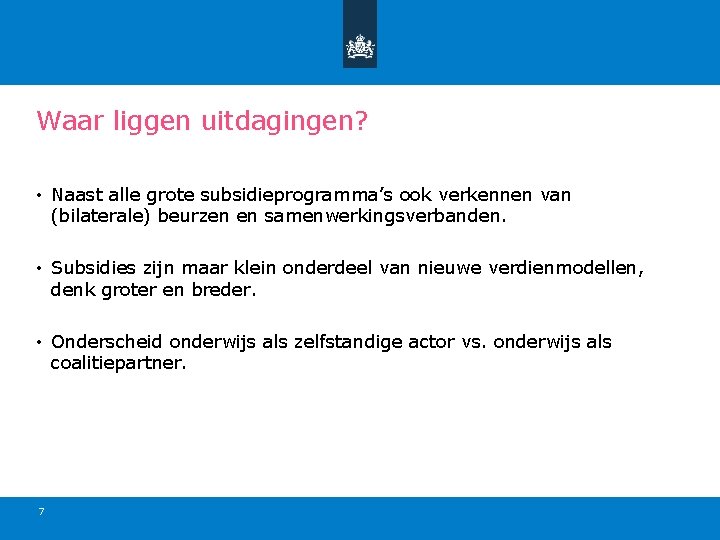 Waar liggen uitdagingen?

• Naast alle grote subsidieprogramma's ook verkennen van (bilaterale) beurzen en samenwerkingsverbanden.

• Subsidies zijn maar klein onderdeel van nieuwe verdienmodellen, denk groter en breder.

• Onderscheid onderwijs als zelfstandige actor vs. onderwijs als coalitiepartner.

7